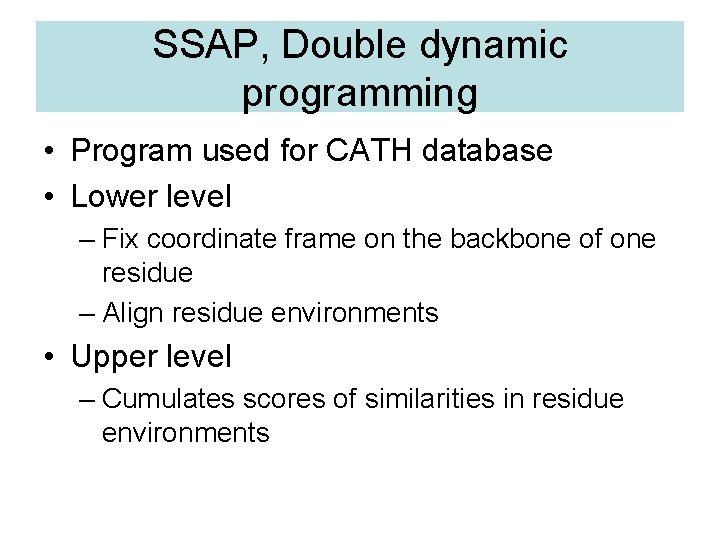 SSAP, Double dynamic programming

• Program used for CATH database
• Lower level
– Fix coordinate frame on the backbone of one residue
– Align residue environments
• Upper level
– Cumulates scores of similarities in residue environments